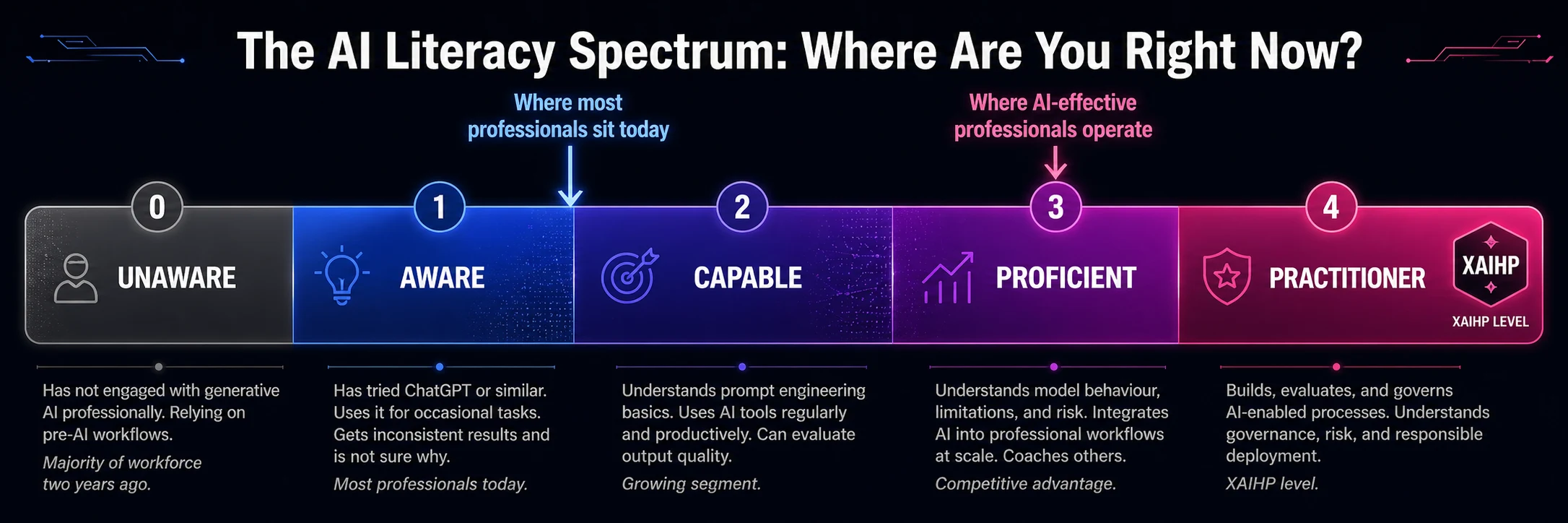 The AI Literacy Spectrum: Where Are You Right Now?

Where most professionals sit today

Where AI-effective professionals operate

0
UNAWARE

1
AWARE

2
CAPABLE

3
PROFICIENT

4
PRACTITIONER

XAIHP
XAIHP LEVEL

Has not engaged with generative AI professionally. Relying on pre-AI workflows.

Majority of workforce two years ago.

Has tried ChatGPT or similar. Uses it for occasional tasks. Gets inconsistent results and is not sure why.

Most professionals today.

Understands prompt engineering basics. Uses AI tools regularly and productively. Can evaluate output quality.

Growing segment.

Understands model behaviour, limitations, and risk. Integrates AI into professional workflows at scale. Coaches others.

Competitive advantage.

Builds, evaluates, and governs AI-enabled processes. Understands governance, risk, and responsible deployment.

XAIHP level.